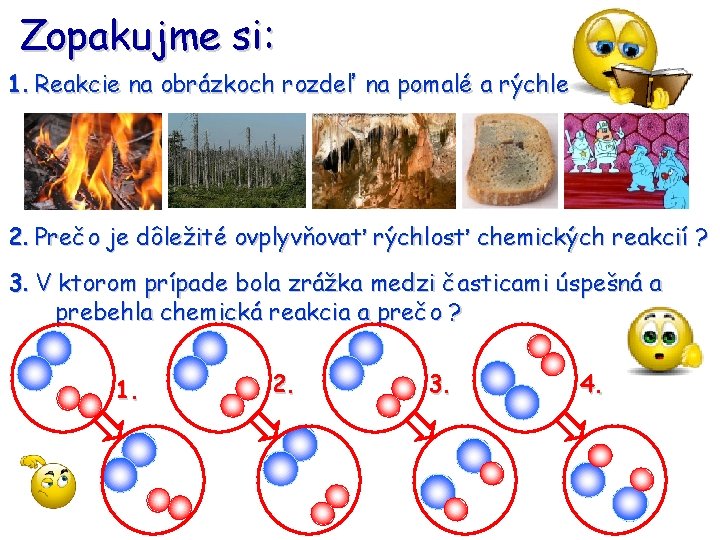 Zopakujme si:

1. Reakcie na obrázkoch rozdeľ na pomalé a rýchle

2. Prečo je dôležité ovplyvňovať rýchlosť chemických reakcií ?

3. V ktorom prípade bola zrážka medzi časticami úspešná a prebehla chemická reakcia a prečo ?

1.

2.

3.

4.